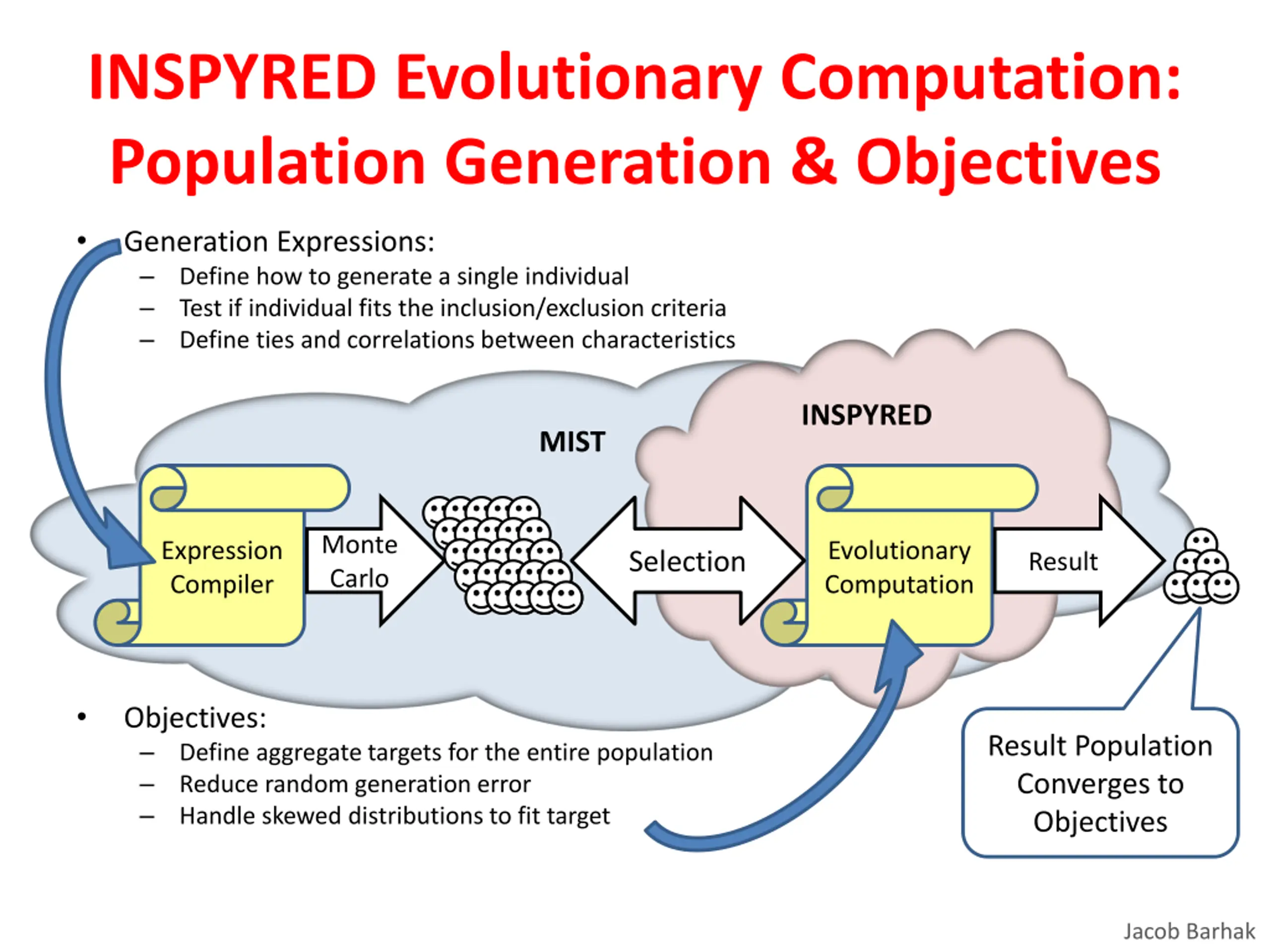 INSPYRED Evolutionary Computation: Population Generation & Objectives

• Generation Expressions:
– Define how to generate a single individual
– Test if individual fits the inclusion/exclusion criteria
– Define ties and correlations between characteristics

MIST

INSPYRED

Expression Compiler

Monte Carlo

Selection

Evolutionary Computation

Result

• Objectives:
– Define aggregate targets for the entire population
– Reduce random generation error
– Handle skewed distributions to fit target

Result Population Converges to Objectives

Jacob Barhak